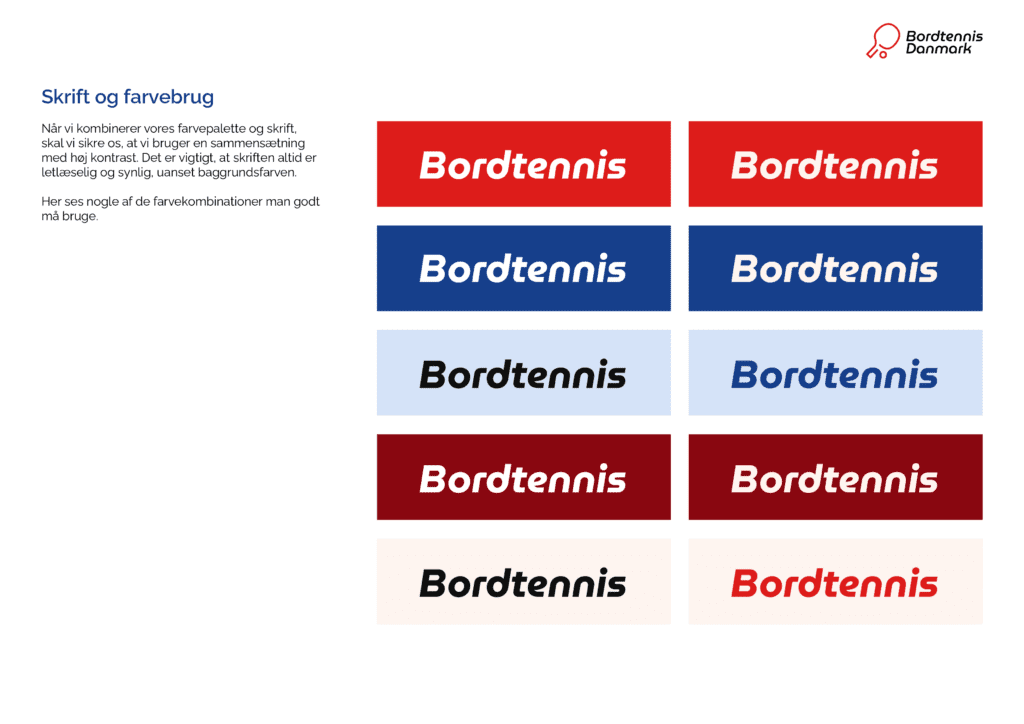 Bordtennis Danmark

Skrift og farvebrug

Når vi kombinerer vores farvepalette og skrift, skal vi sikre os, at vi bruger en sammensætning med høj kontrast. Det er vigtigt, at skriften altid er letlæselig og synlig, uanset baggrundsfarven.

Her ses nogle af de farvekombinationer man godt må bruge.

Bordtennis
Bordtennis
Bordtennis
Bordtennis
Bordtennis
Bordtennis
Bordtennis
Bordtennis
Bordtennis
Bordtennis